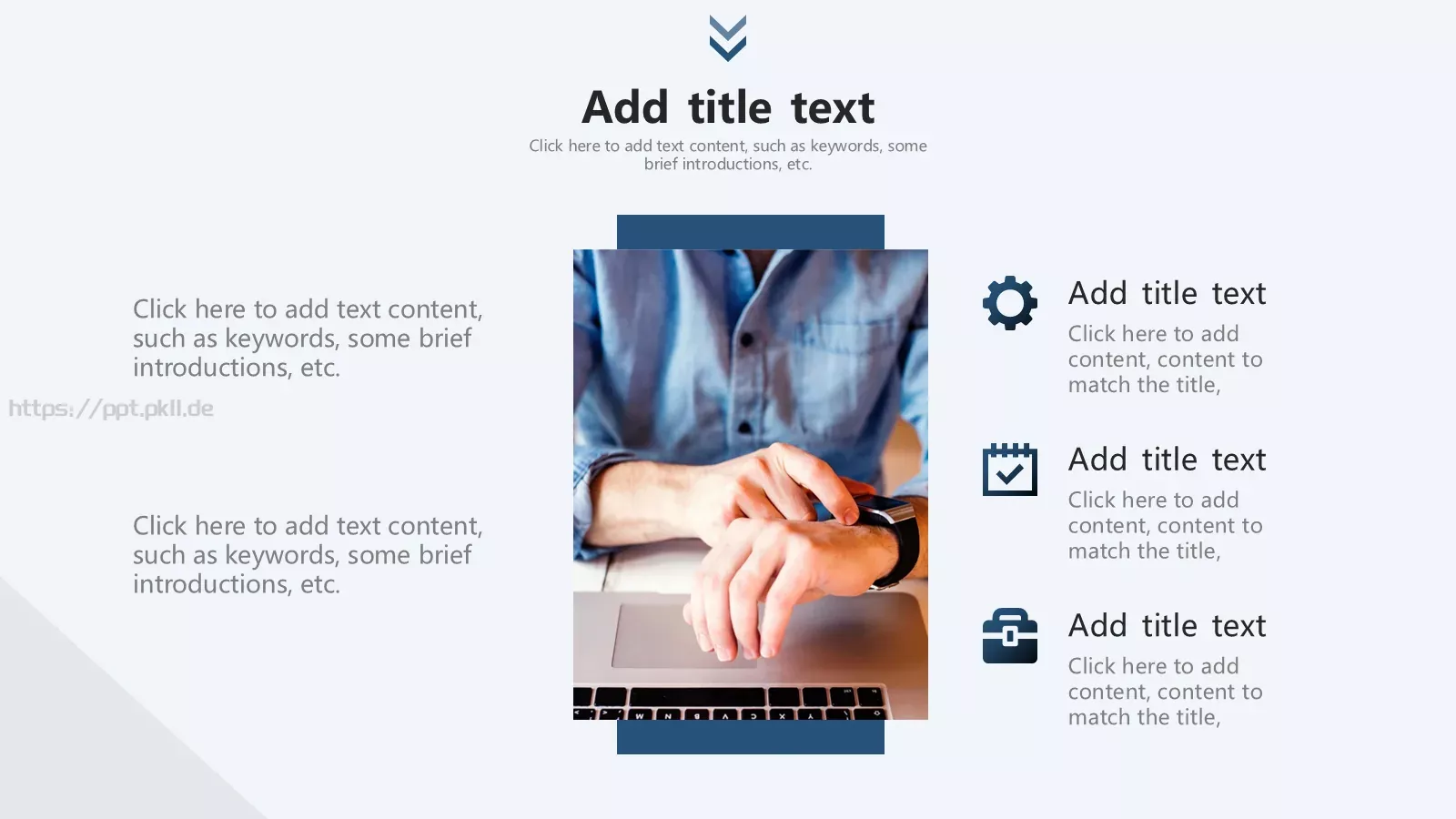 Add title text

Click here to add text content, such as keywords, some brief introductions, etc.

Click here to add text content, such as keywords, some brief introductions, etc.

https://ppt.pkll.de

Click here to add text content, such as keywords, some brief introductions, etc.

Add title text

Click here to add content, content to match the title,

Add title text

Click here to add content, content to match the title,

Add title text

Click here to add content, content to match the title,